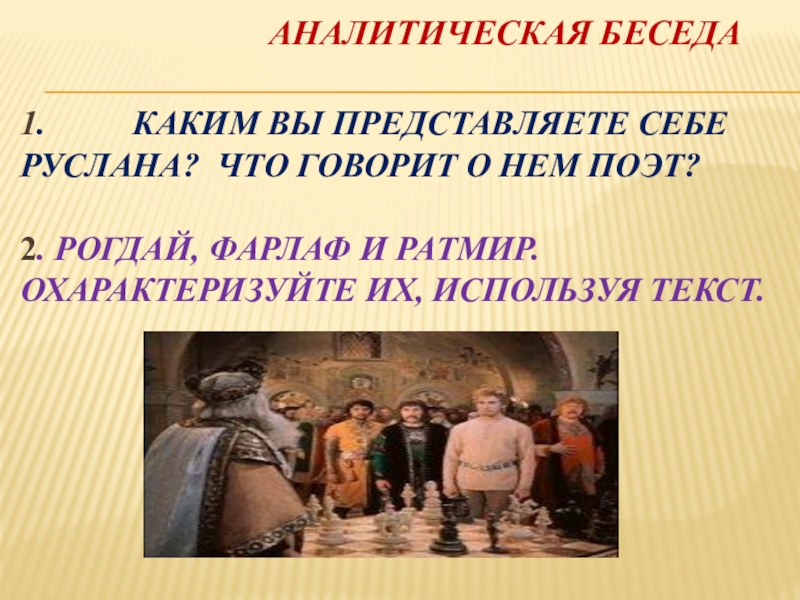 АНАЛИТИЧЕСКАЯ БЕСЕДА

1. КАКИМ ВЫ ПРЕДСТАВЛЯЕТЕ СЕБЕ РУСЛАНА? ЧТО ГОВОРИТ О НЕМ ПОЭТ?

2. РОГДАЙ, ФАРЛАФ И РАТМИР. ОХАРАКТЕРИЗУЙТЕ ИХ, ИСПОЛЬЗУЯ ТЕКСТ.